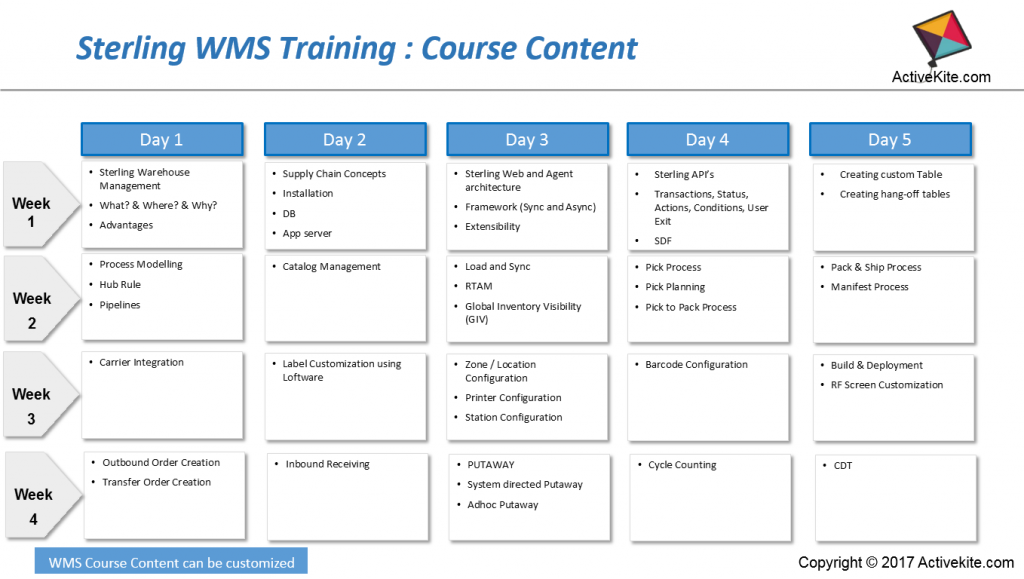 Sterling WMS Training : Course Content

ActiveKite.com

| | Day 1 | Day 2 | Day 3 | Day 4 | Day 5 |
|---|---|---|---|---|---|
| Week 1 | • Sterling Warehouse Management • What? & Where? & Why? • Advantages | • Supply Chain Concepts • Installation • DB • App server | • Sterling Web and Agent architecture • Framework (Sync and Async) • Extensibility | • Sterling API's • Transactions, Status, Actions, Conditions, User Exit • SDF | • Creating custom Table • Creating hang-off tables |
| Week 2 | • Process Modelling • Hub Rule • Pipelines | • Catalog Management | • Load and Sync • RTAM • Global Inventory Visibility (GIV) | • Pick Process • Pick Planning • Pick to Pack Process | • Pack & Ship Process • Manifest Process |
| Week 3 | • Carrier Integration | • Label Customization using Loftware | • Zone / Location Configuration • Printer Configuration • Station Configuration | • Barcode Configuration | • Build & Deployment • RF Screen Customization |
| Week 4 | • Outbound Order Creation • Transfer Order Creation | • Inbound Receiving | • PUTAWAY • System directed Putaway • Adhoc Putaway | • Cycle Counting | • CDT |

WMS Course Content can be customized

Copyright © 2017 Activekite.com